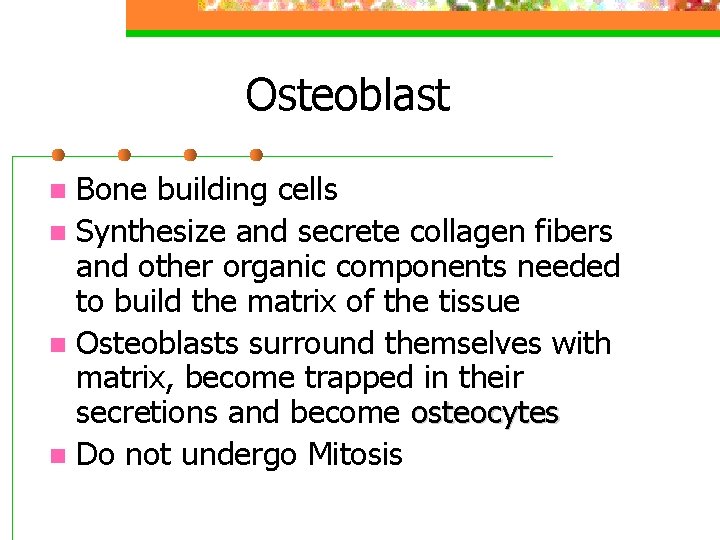 Osteoblast

- Bone building cells
- Synthesize and secrete collagen fibers and other organic components needed to build the matrix of the tissue
- Osteoblasts surround themselves with matrix, become trapped in their secretions and become osteocytes
- Do not undergo Mitosis